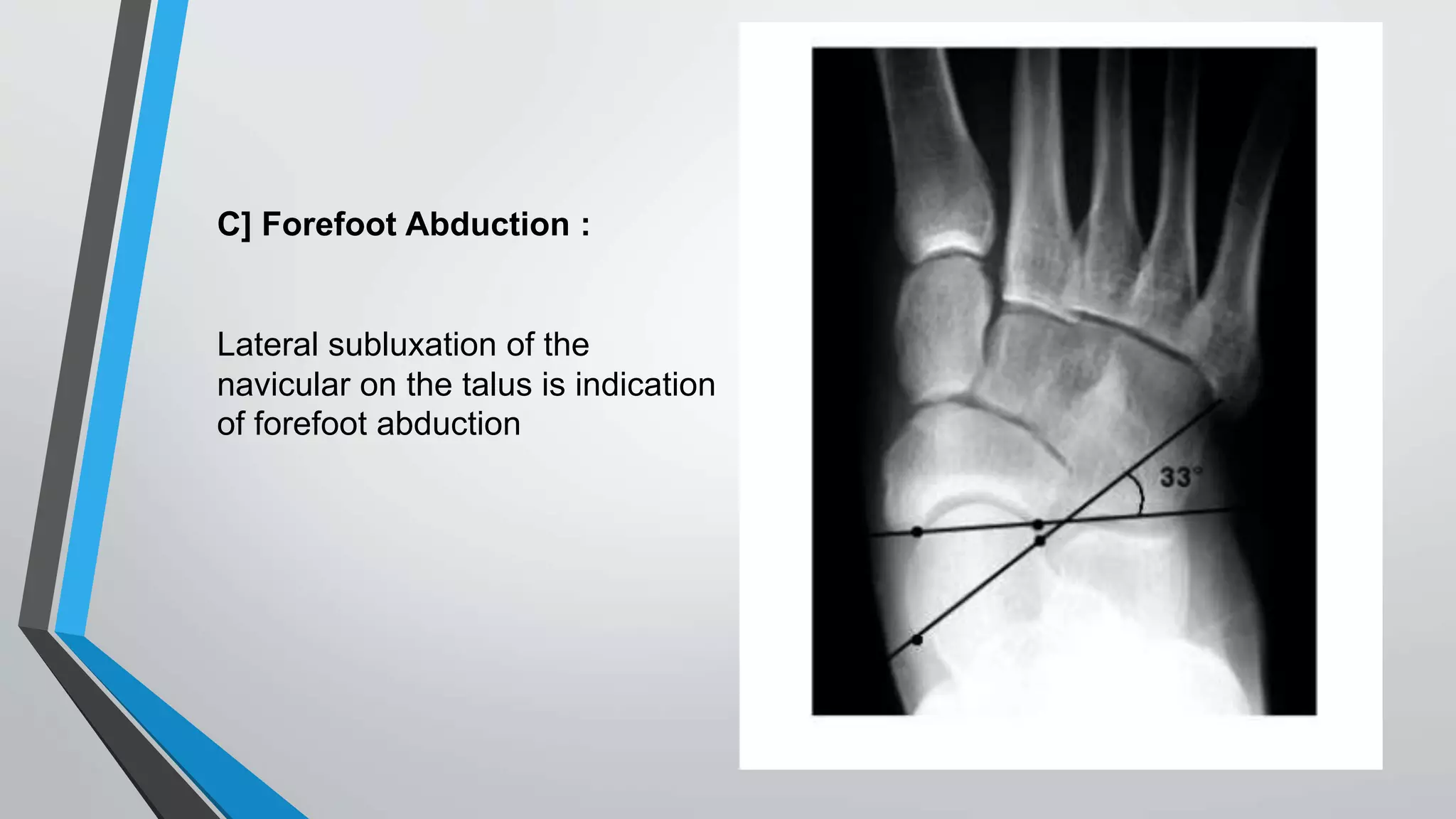 C] Forefoot Abduction :

Lateral subluxation of the navicular on the talus is indication of forefoot abduction

33°